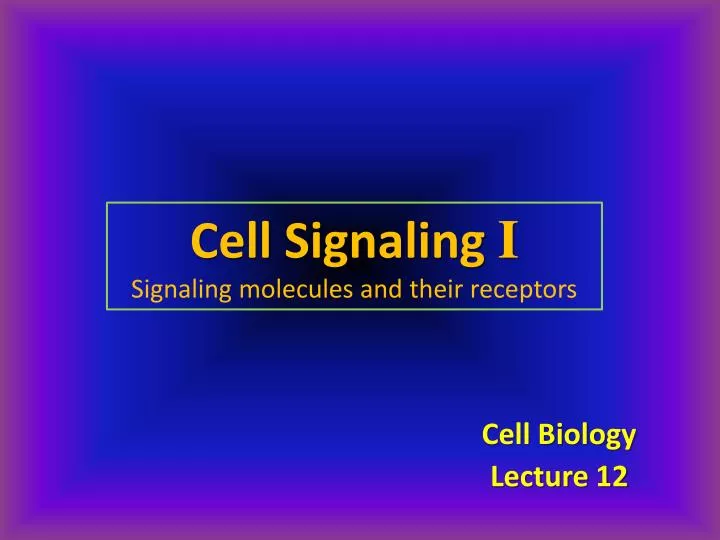 Cell Signaling I
Signaling molecules and their receptors

Cell Biology
Lecture 12